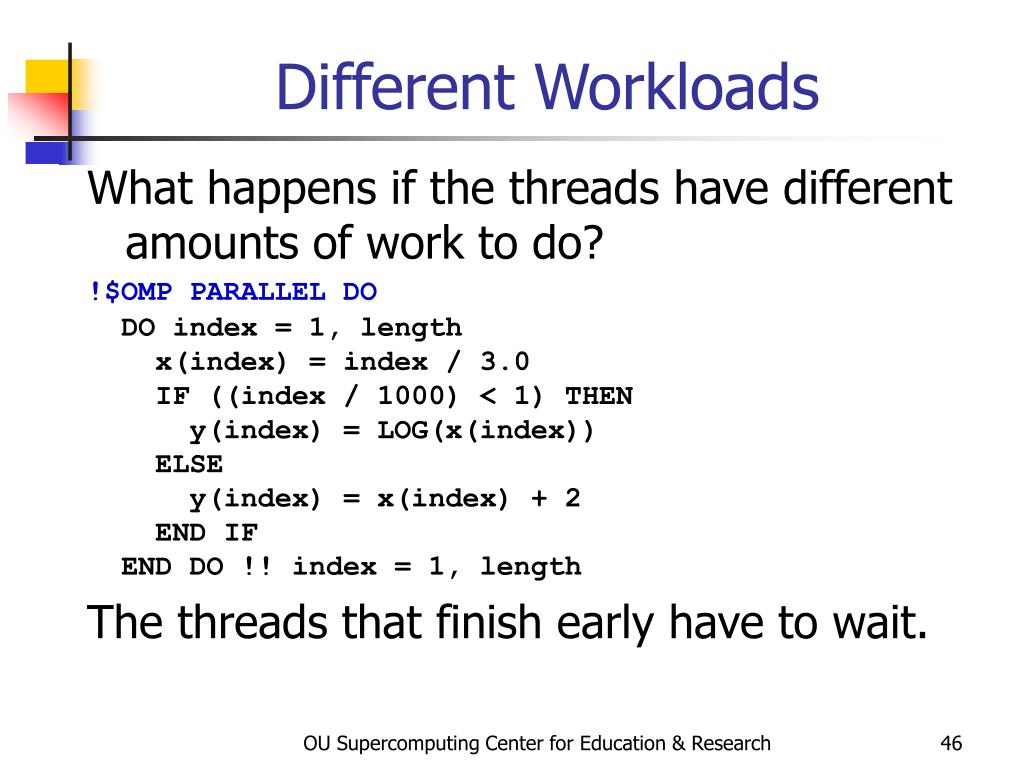 Different Workloads

What happens if the threads have different amounts of work to do?

!$OMP PARALLEL DO
  DO index = 1, length
    x(index) = index / 3.0
    IF ((index / 1000) < 1) THEN
      y(index) = LOG(x(index))
    ELSE
      y(index) = x(index) + 2
    END IF
  END DO !! index = 1, length

The threads that finish early have to wait.

OU Supercomputing Center for Education & Research

46